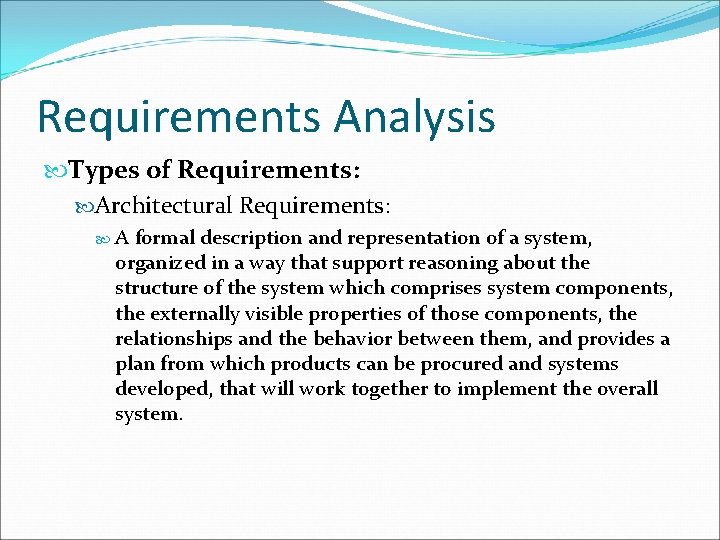 Requirements Analysis

Types of Requirements:

Architectural Requirements:

A formal description and representation of a system, organized in a way that support reasoning about the structure of the system which comprises system components, the externally visible properties of those components, the relationships and the behavior between them, and provides a plan from which products can be procured and systems developed, that will work together to implement the overall system.